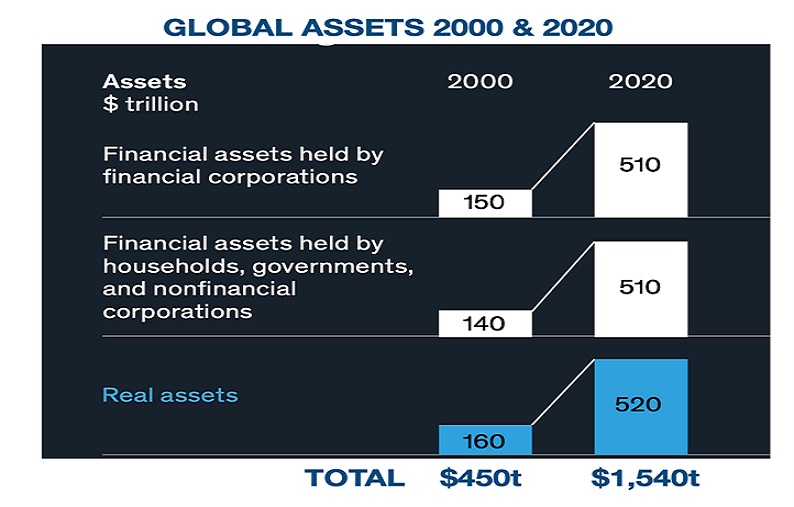 GLOBAL ASSETS 2000 & 2020

| Assets $ trillion | 2000 | 2020 |
|---|---|---|
| Financial assets held by financial corporations | 150 | 510 |
| Financial assets held by households, governments, and nonfinancial corporations | 140 | 510 |
| Real assets | 160 | 520 |
| TOTAL | $450t | $1,540t |